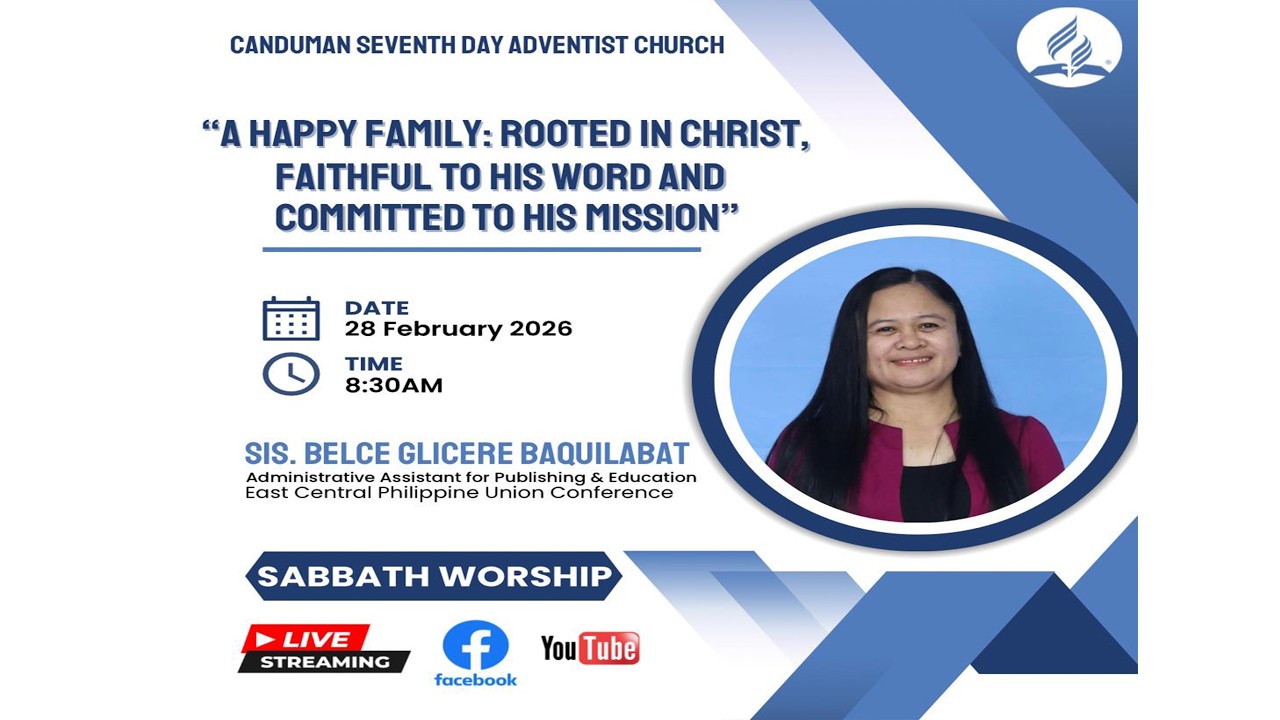 CANDUMAN SEVENTH DAY ADVENTIST CHURCH

“A HAPPY FAMILY: ROOTED IN CHRIST, FAITHFUL TO HIS WORD AND COMMITTED TO HIS MISSION”

DATE
28 February 2026

TIME
8:30AM

SIS. BELCE GLICERE BAQUILABAT
Administrative Assistant for Publishing & Education
East Central Philippine Union Conference

SABBATH WORSHIP

LIVE
STREAMING

facebook

YouTube